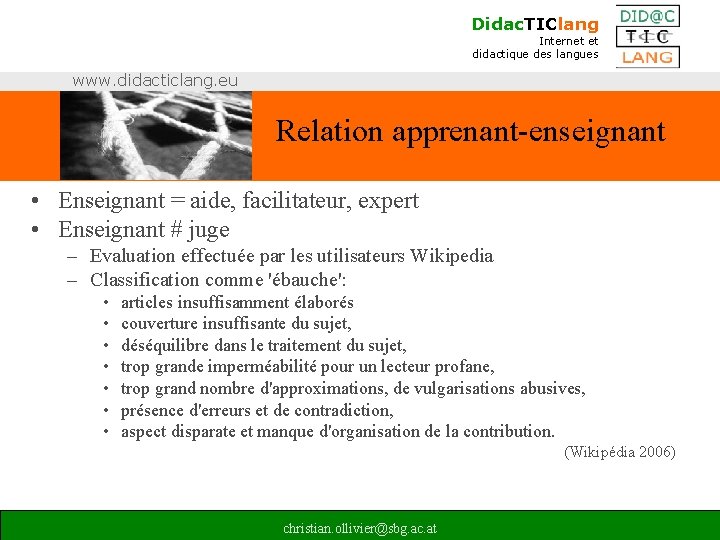 DidacTIClang
Internet et didactique des langues

DID@C
TIC
LANG

www.didacticlang.eu

Relation apprenant-enseignant

• Enseignant = aide, facilitateur, expert
• Enseignant # juge
– Evaluation effectuée par les utilisateurs Wikipedia
– Classification comme 'ébauche':
• articles insuffisamment élaborés
• couverture insuffisante du sujet,
• déséquilibre dans le traitement du sujet,
• trop grande imperméabilité pour un lecteur profane,
• trop grand nombre d'approximations, de vulgarisations abusives,
• présence d'erreurs et de contradiction,
• aspect disparate et manque d'organisation de la contribution.

(Wikipédia 2006)

christian.ollivier@sbg.ac.at